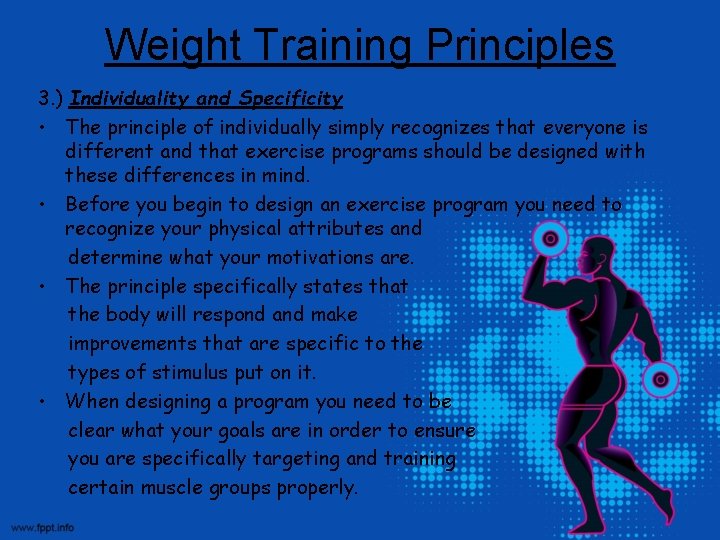 Weight Training Principles

3.) Individuality and Specificity

• The principle of individually simply recognizes that everyone is different and that exercise programs should be designed with these differences in mind.

• Before you begin to design an exercise program you need to recognize your physical attributes and determine what your motivations are.

• The principle specifically states that the body will respond and make improvements that are specific to the types of stimulus put on it.

• When designing a program you need to be clear what your goals are in order to ensure you are specifically targeting and training certain muscle groups properly.

www.fppt.info